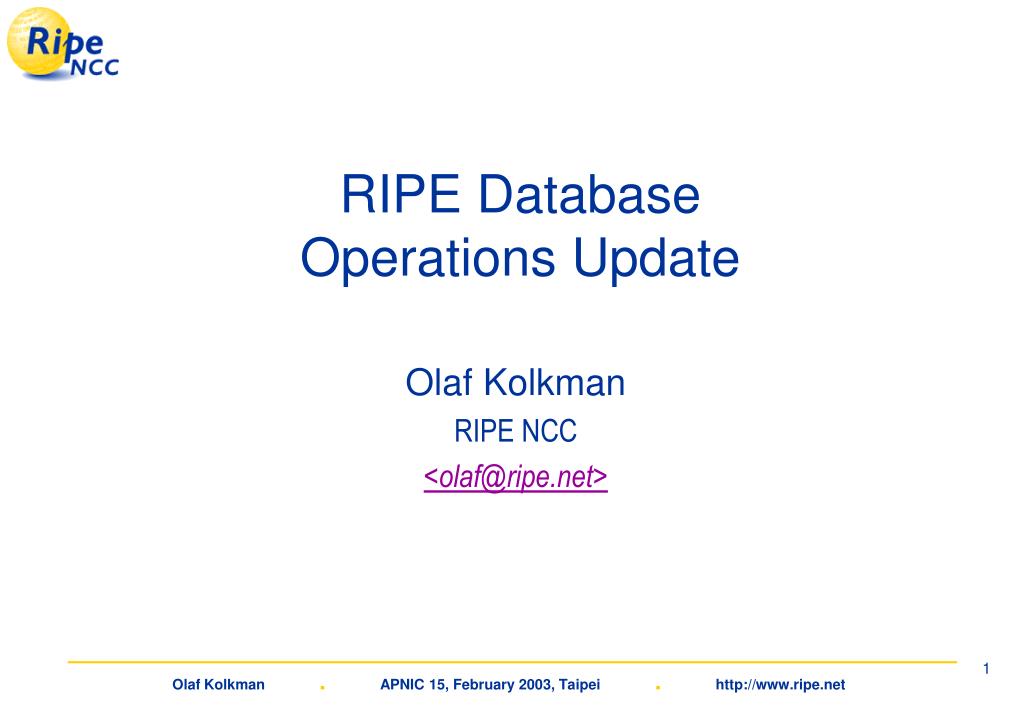 Ripe NCC

RIPE Database Operations Update

Olaf Kolkman

RIPE NCC

<olaf@ripe.net>

1

Olaf Kolkman . APNIC 15, February 2003, Taipei . http://www.ripe.net